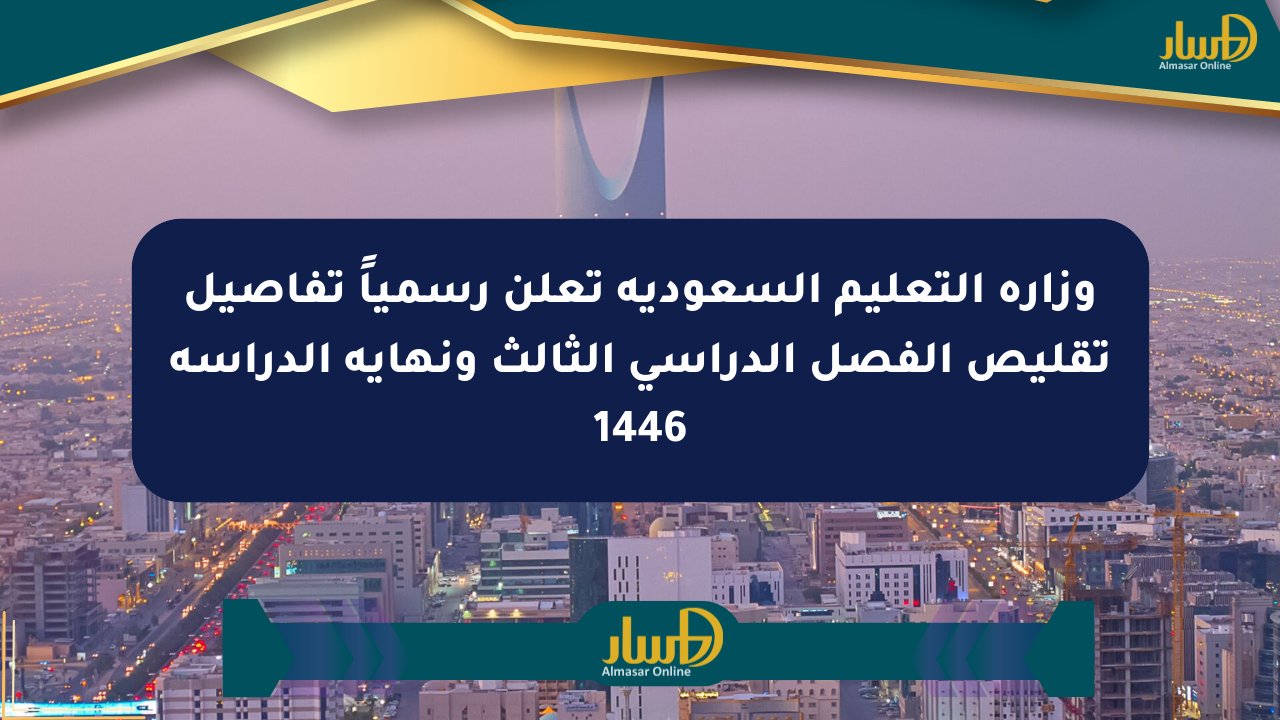 مسار
Almasar Online

وزاره التعليم السعوديه تعلن رسمياً تفاصيل تقليص الفصل الدراسي الثالث ونهايه الدراسه 1446

مسار
Almasar Online